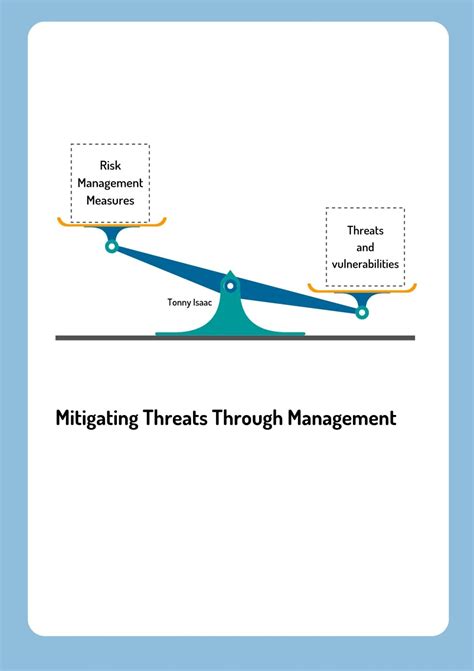 Risk Management Measures

Threats and vulnerabilities

Tonny Isaac

Mitigating Threats Through Management